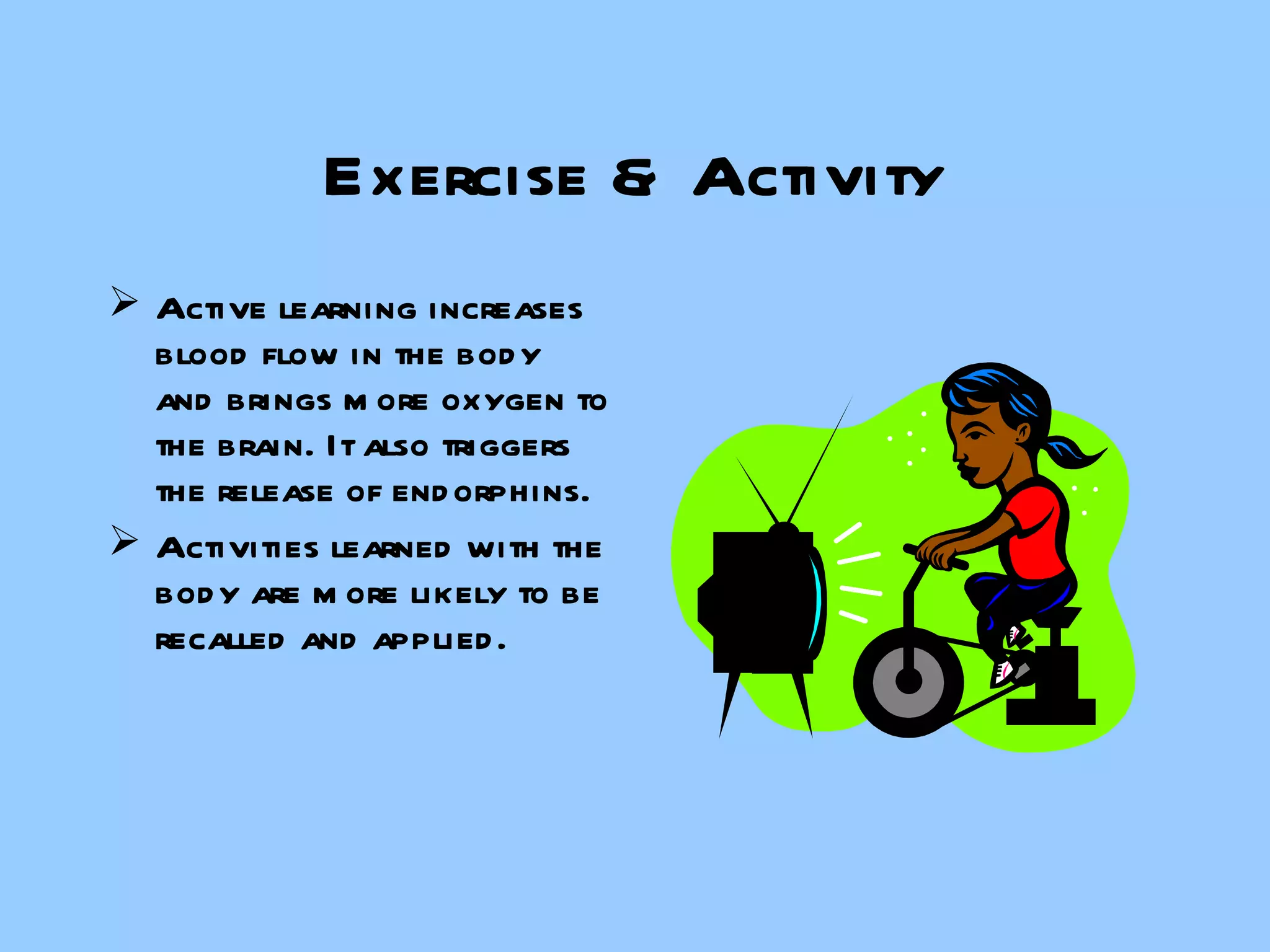 Exercise & Activity

➢ Active learning increases blood flow in the body and brings more oxygen to the brain. It also triggers the release of endorphins.

➢ Activities learned with the body are more likely to be recalled and applied.